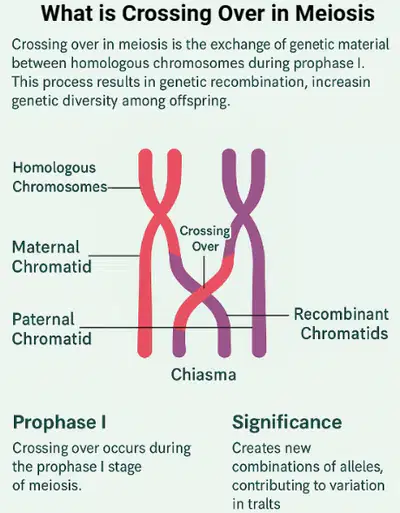 What is Crossing Over in Meiosis

Crossing over in meiosis is the exchange of genetic material between homologous chromosomes during prophase I. This process results in genetic recombination, increasin genetic diversity among offspring.

Homologous Chromosomes

Maternal Chromatid

Paternal Chromatid

Crossing Over

Recombinant Chromatids

Chiasma

Prophase I

Crossing over occurs during the prophase I stage of meiosis.

Significance

Creates new combinations of alleles, contributing to variation in tralts